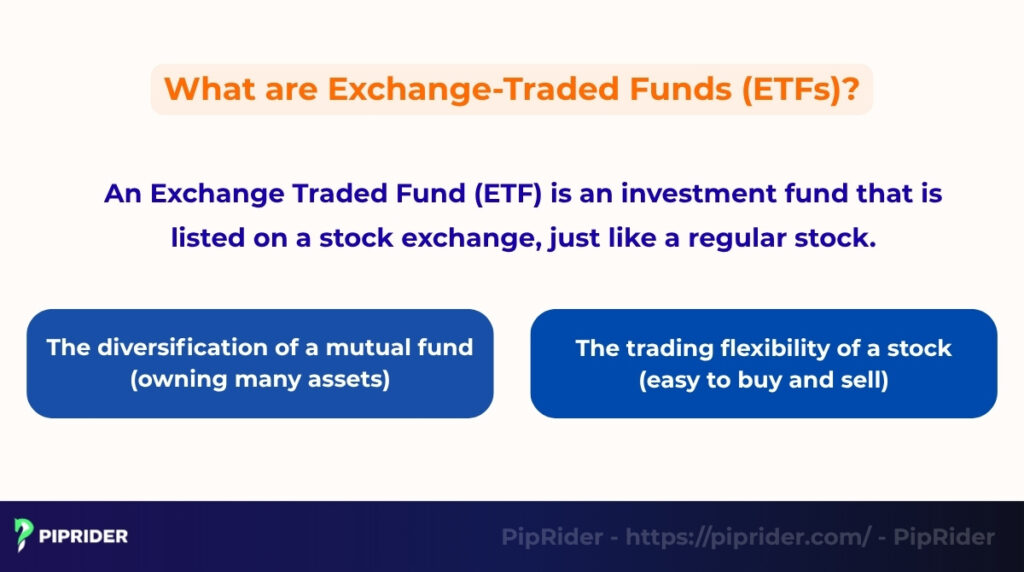 What are Exchange-Traded Funds (ETFs)?

An Exchange Traded Fund (ETF) is an investment fund that is listed on a stock exchange, just like a regular stock.

The diversification of a mutual fund (owning many assets)

The trading flexibility of a stock (easy to buy and sell)

PIPRIDER

PipRider - https://piprider.com/ - PipRider